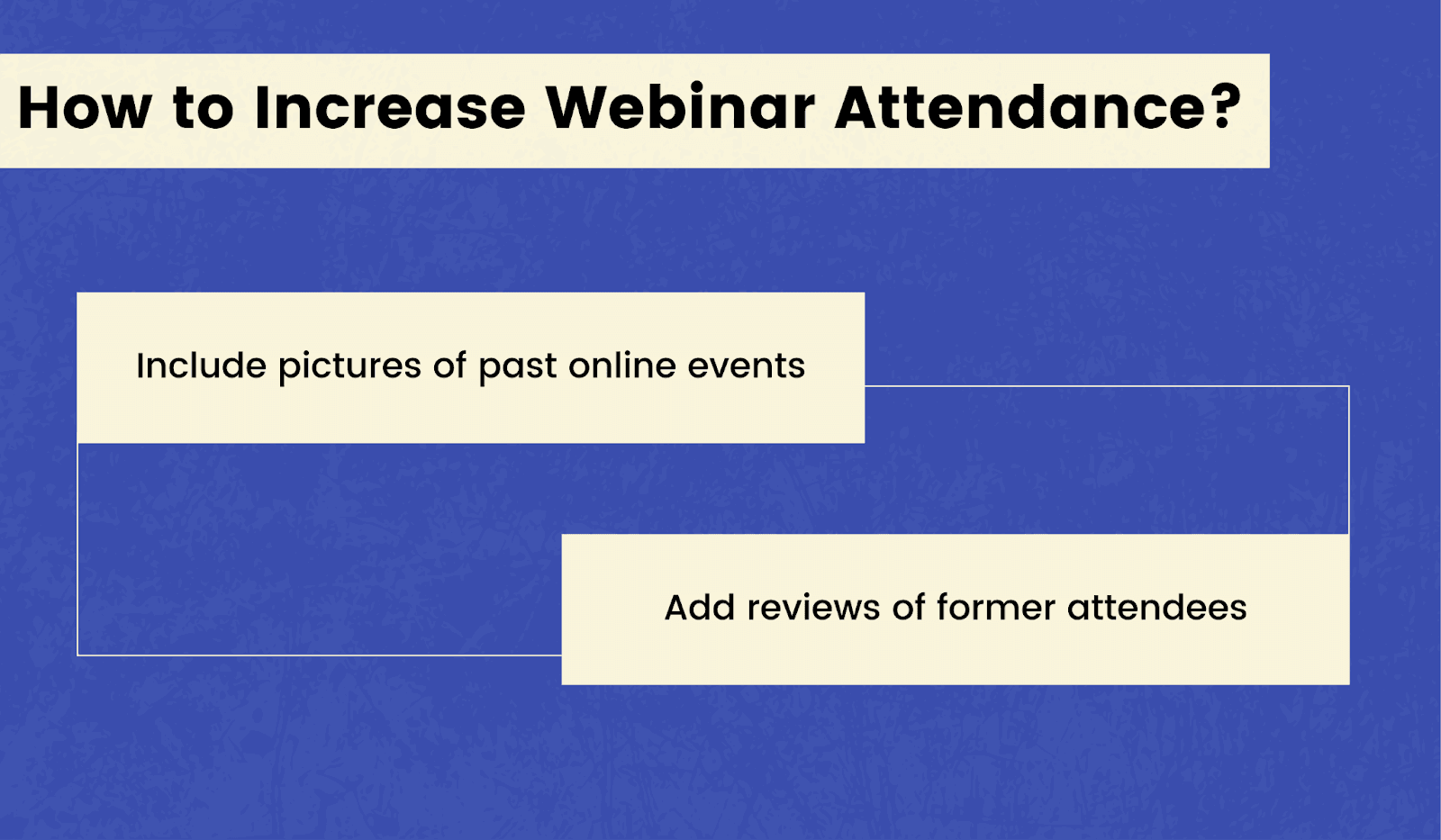 How to Increase Webinar Attendance?

Include pictures of past online events

Add reviews of former attendees